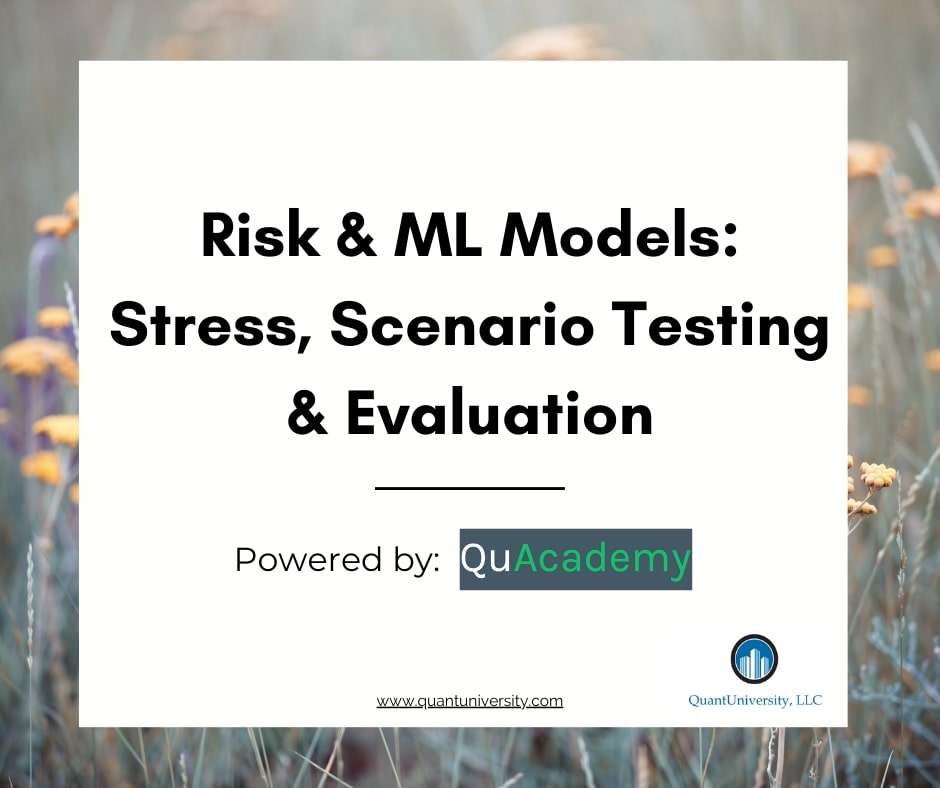 Risk & ML Models: Stress, Scenario Testing & Evaluation

Powered by: QuAcademy

www.quantuniversity.com

QuantUniversity, LLC